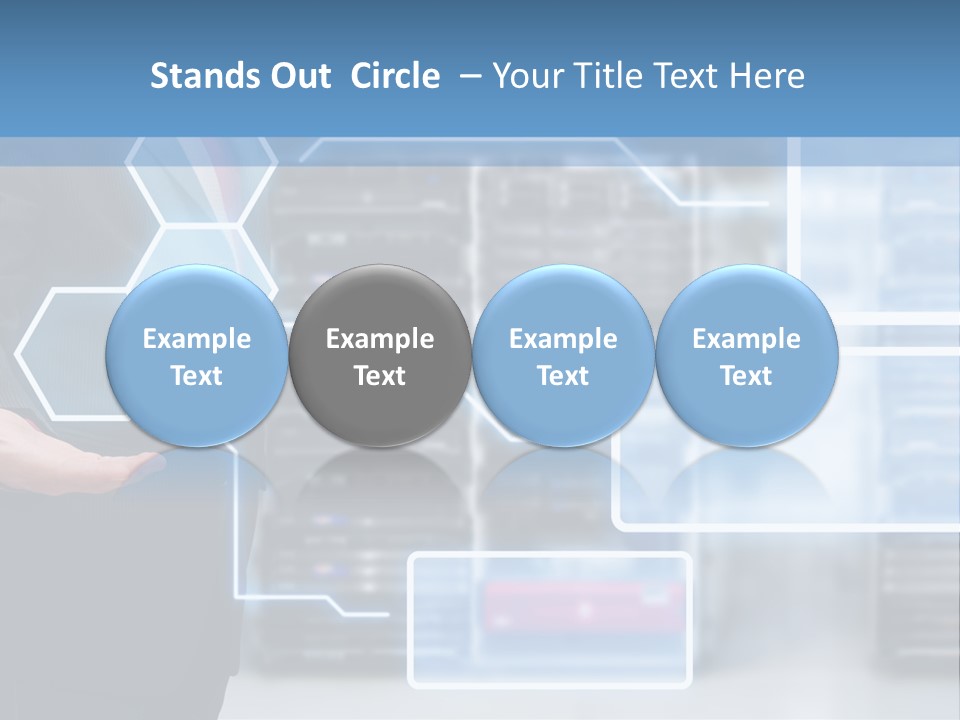 Stands Out Circle – Your Title Text Here

Example Text

Example Text

Example Text

Example Text